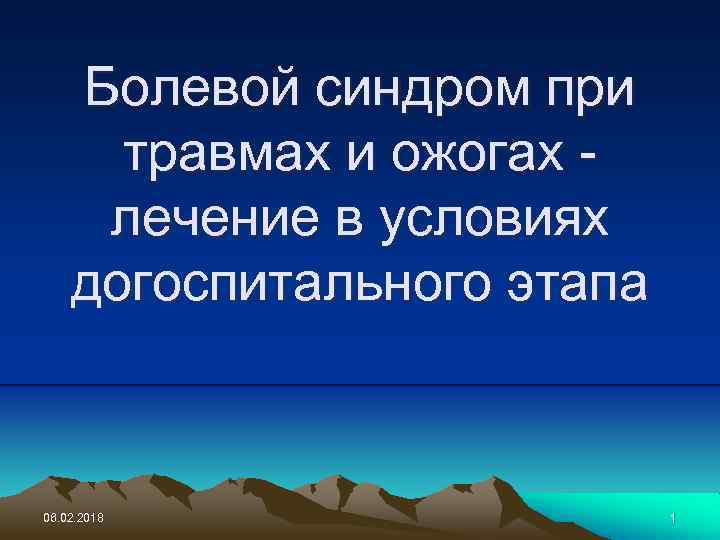 Болевой синдром при травмах и ожогах - лечение в условиях догоспитального этапа

08.02.2018

1